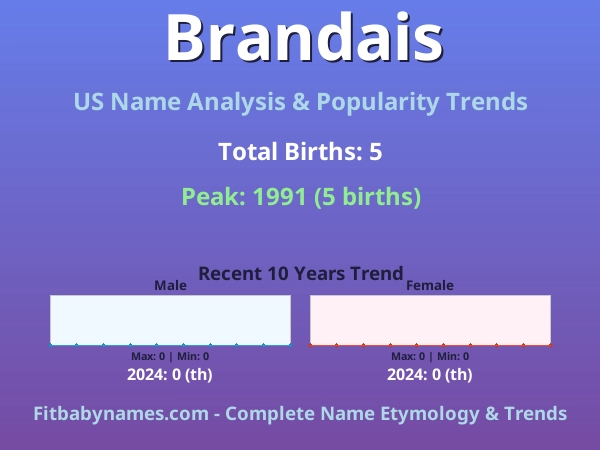 Brandais

US Name Analysis & Popularity Trends

Total Births: 5

Peak: 1991 (5 births)

Recent 10 Years Trend

Male

Max: 0 | Min: 0

2024: 0 (th)

Female

Max: 0 | Min: 0

2024: 0 (th)

Fitbabynames.com - Complete Name Etymology & Trends